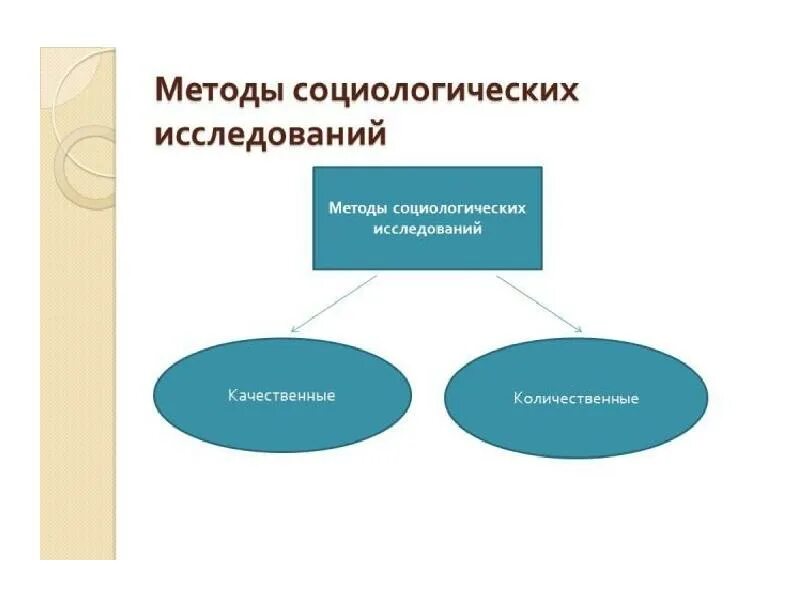 Методы социологических исследований

Методы социологических исследований

Качественные

Количественные